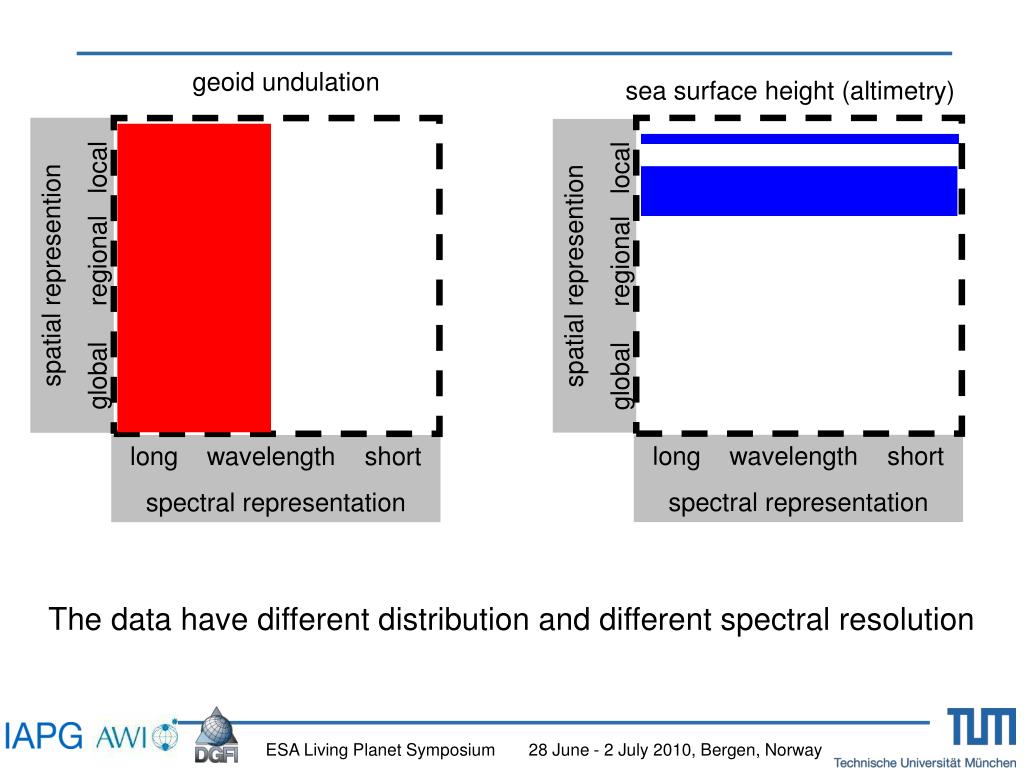 geoid undulation

spatial represention
global regional local

long wavelength short
spectral representation

sea surface height (altimetry)

spatial represention
global regional local

long wavelength short
spectral representation

The data have different distribution and different spectral resolution

IAPG AWI DGFI ESA Living Planet Symposium 28 June - 2 July 2010, Bergen, Norway TUM Technische Universität München